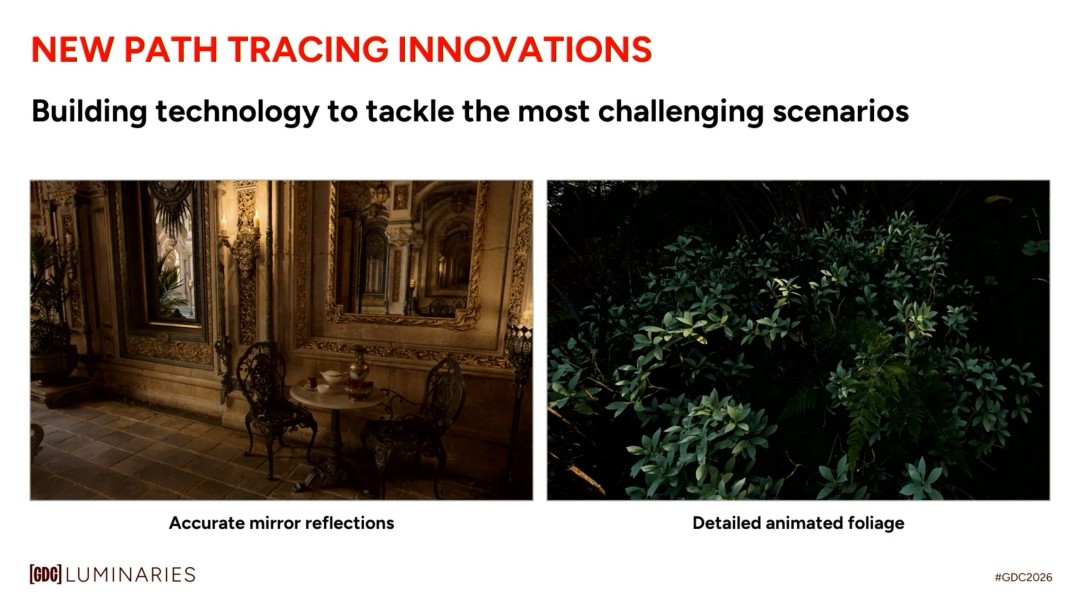 NEW PATH TRACING INNOVATIONS

Building technology to tackle the most challenging scenarios

Accurate mirror reflections

Detailed animated foliage

[GDC] LUMINARIES

#GDC2026